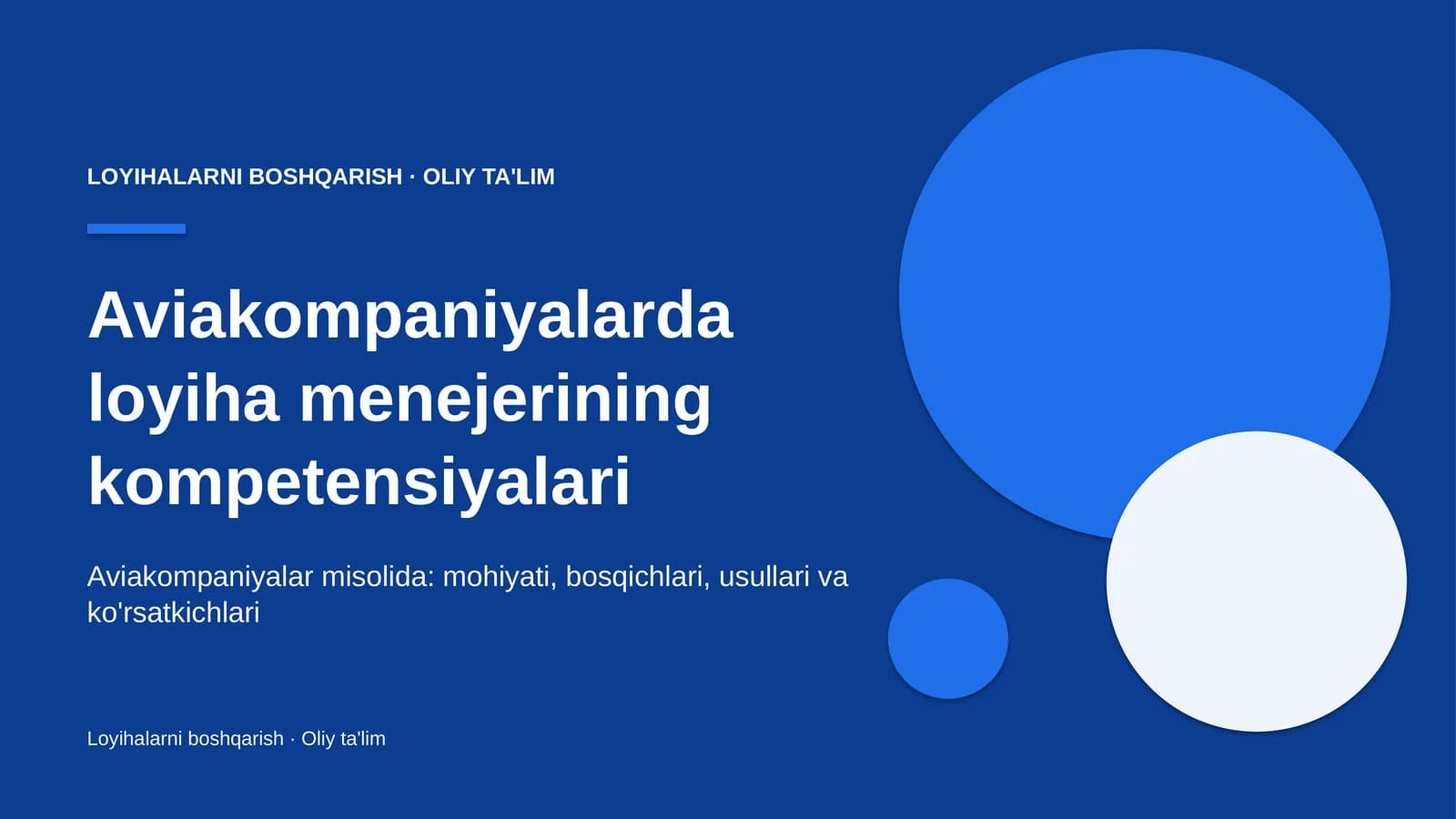 LOYIHALARNI BOSHQARISH · OLIY TA'LIM

Aviakompaniyalarda loyiha menejerining kompetensiyalari

Aviakompaniyalar misolida: mohiyati, bosqichlari, usullari va ko'rsatkichlari

Loyihalarni boshqarish · Oliy ta'lim